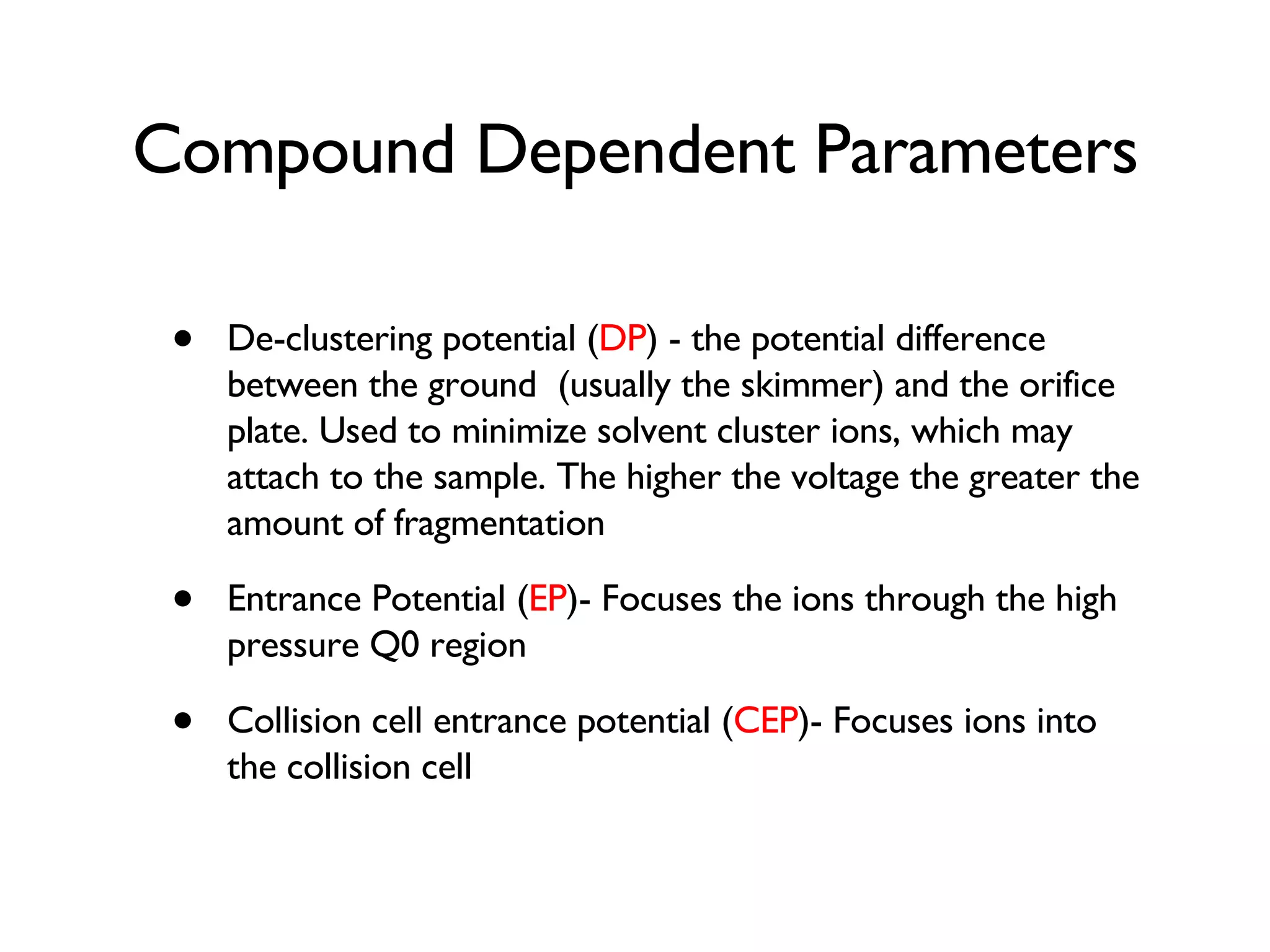 Compound Dependent Parameters

• De-clustering potential (DP) - the potential difference between the ground (usually the skimmer) and the orifice plate. Used to minimize solvent cluster ions, which may attach to the sample. The higher the voltage the greater the amount of fragmentation

• Entrance Potential (EP)- Focuses the ions through the high pressure Q0 region

• Collision cell entrance potential (CEP)- Focuses ions into the collision cell